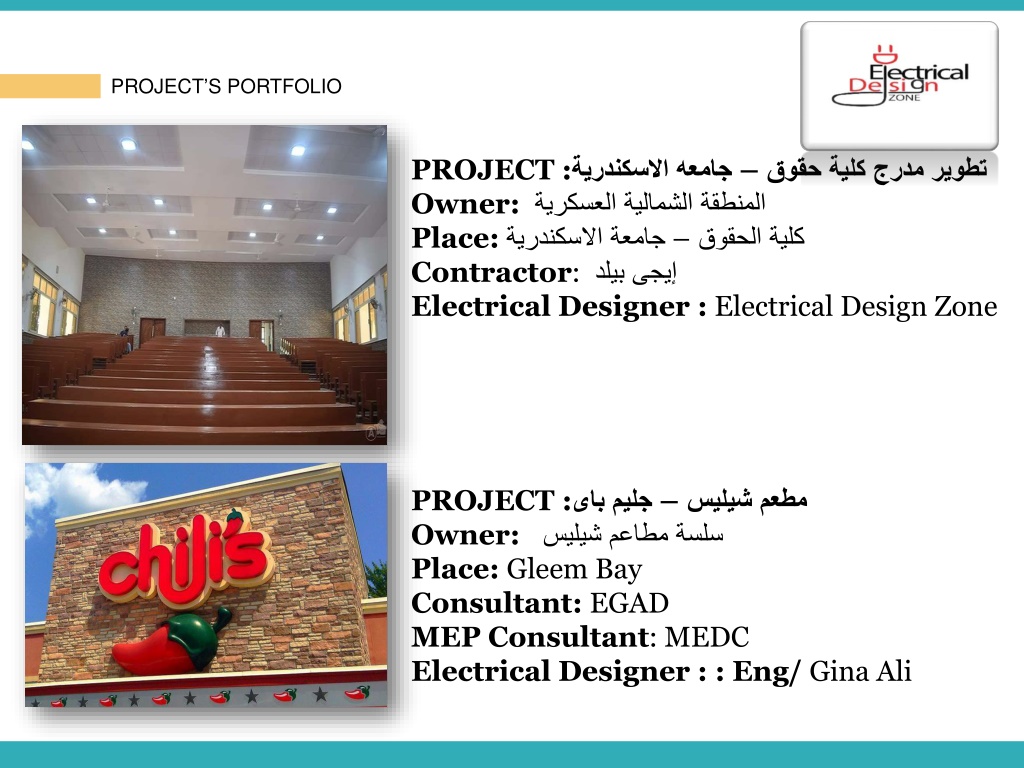 PROJECT'S PORTFOLIO

Electrical Design ZONE

PROJECT :تطوير مدرج كلية حقوق – جامعه الاسكندرية
Owner: المنطقة الشمالية العسكرية
Place: كلية الحقوق – جامعة الاسكندرية
Contractor: إيجى بيلد
Electrical Designer : Electrical Design Zone

chili's

PROJECT :مطعم شيليس – جليم باى
Owner: سلسة مطاعم شيليس
Place: Gleem Bay
Consultant: EGAD
MEP Consultant: MEDC
Electrical Designer : : Eng/ Gina Ali